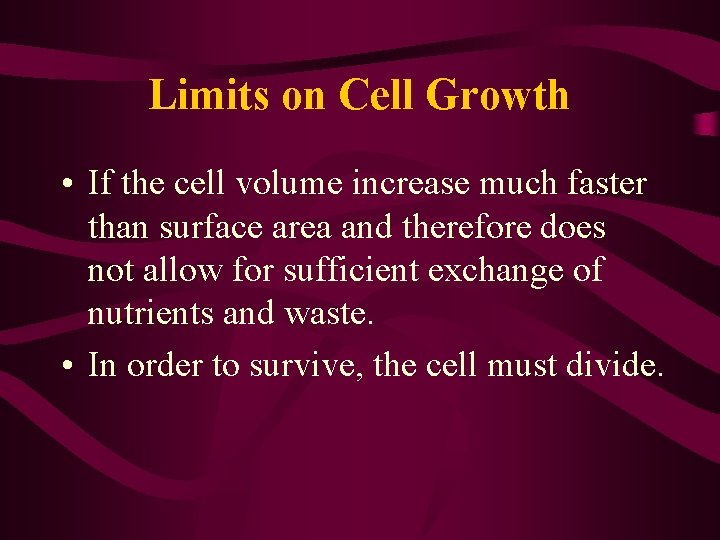 Limits on Cell Growth

• If the cell volume increase much faster than surface area and therefore does not allow for sufficient exchange of nutrients and waste.

• In order to survive, the cell must divide.